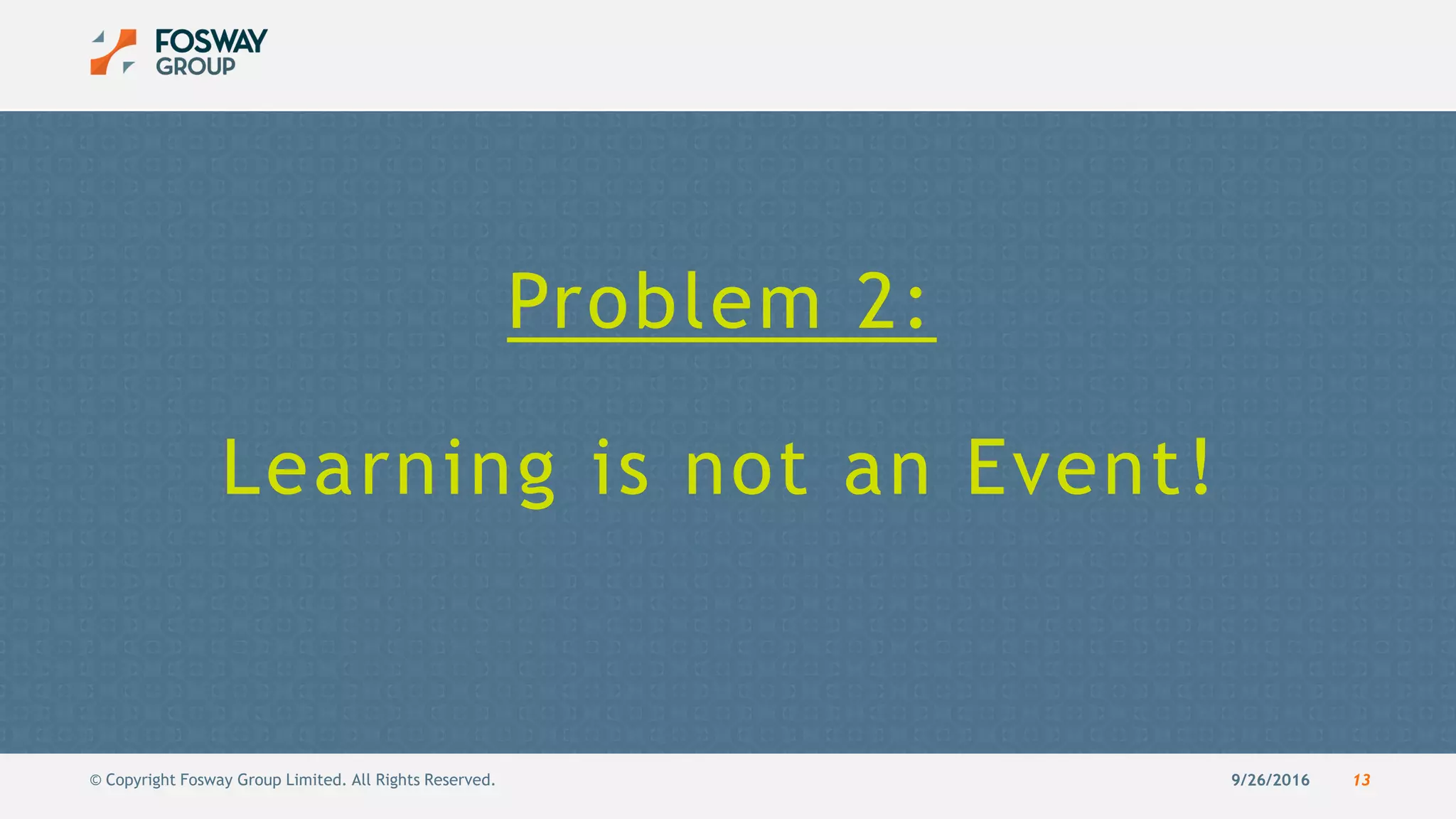 FOSWAY GROUP

Problem 2:

Learning is not an Event!

© Copyright Fosway Group Limited. All Rights Reserved.

9/26/2016

13